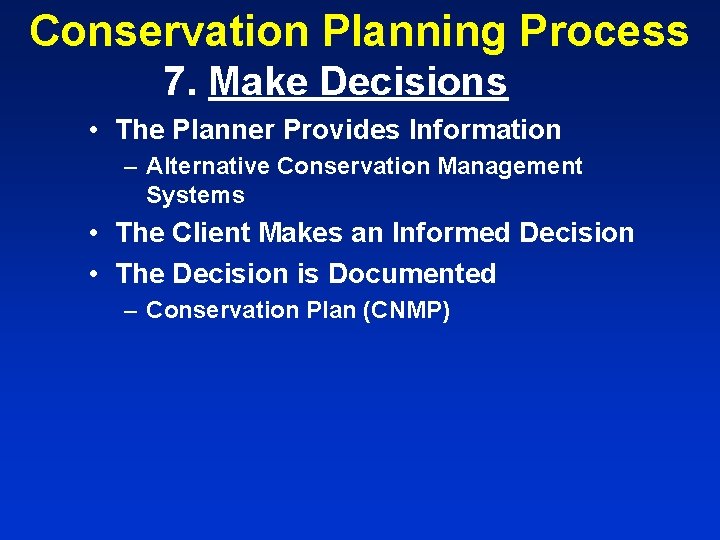 Conservation Planning Process

7. Make Decisions

• The Planner Provides Information
  – Alternative Conservation Management Systems
• The Client Makes an Informed Decision
• The Decision is Documented
  – Conservation Plan (CNMP)